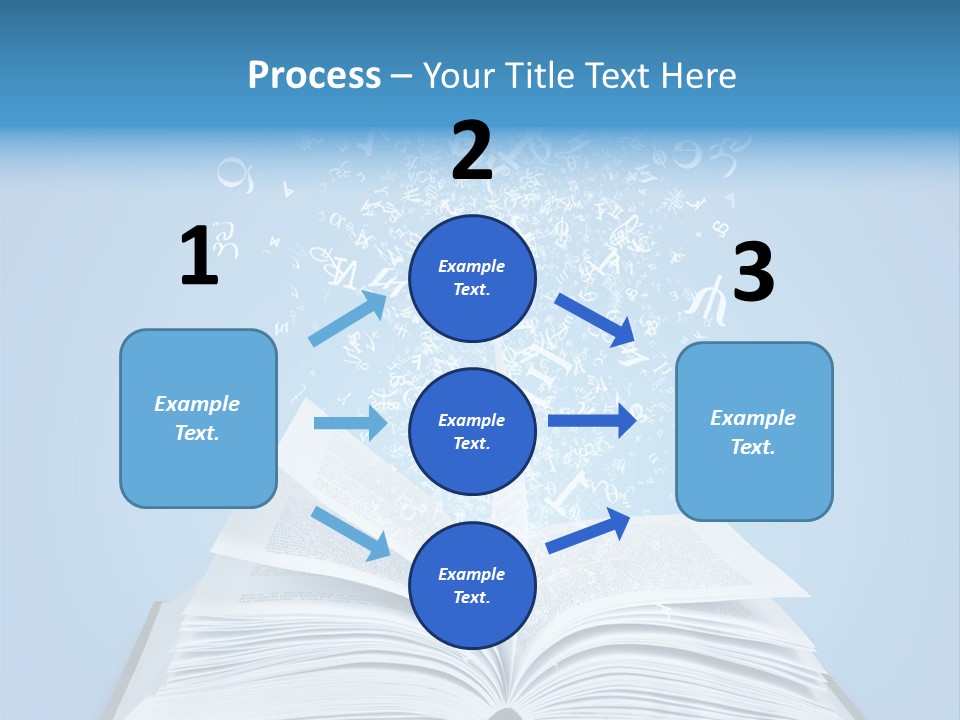 Process – Your Title Text Here

1

Example Text.

2

Example Text.

Example Text.

Example Text.

3

Example Text.